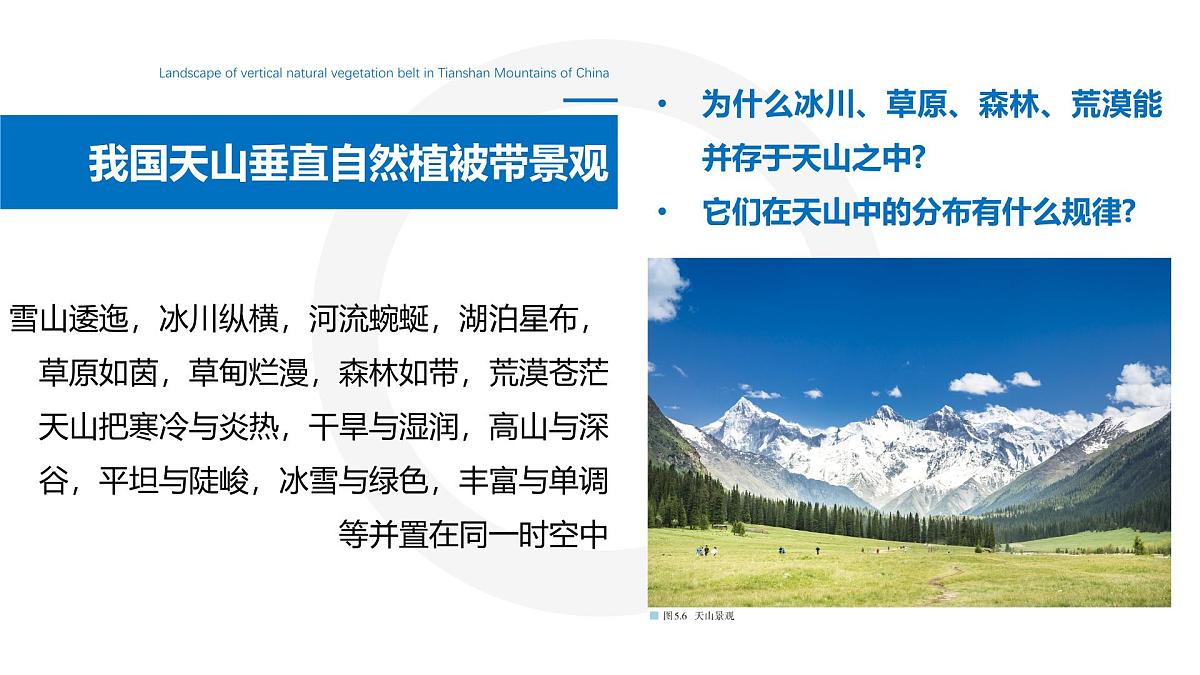 Landscape of vertical natural vegetation belt in Tianshan Mountains of China

我国天山垂直自然植被带景观

雪山逶迤，冰川纵横，河流蜿蜒，湖泊星布，草原如茵，草甸烂漫，森林如带，荒漠苍茫

天山把寒冷与炎热，干旱与湿润，高山与深谷，平坦与陡峻，冰雪与绿色，丰富与单调等并置在同一时空中

• 为什么冰川、草原、森林、荒漠能并存于天山之中?

• 它们在天山中的分布有什么规律?

图5.6 天山景观